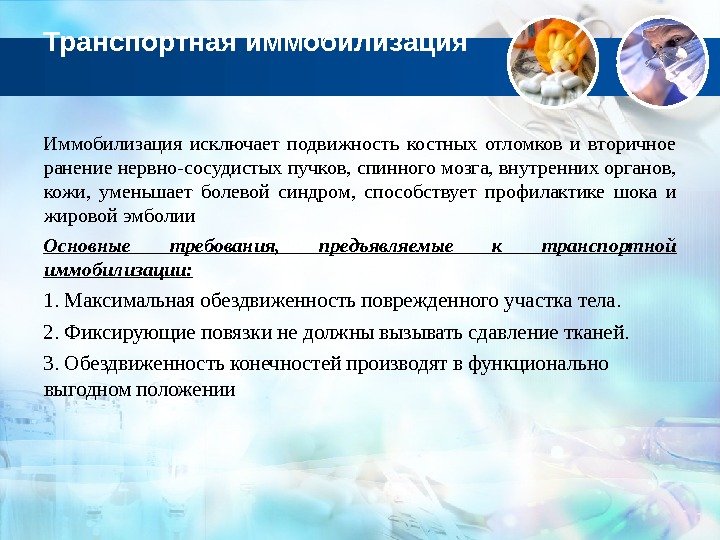 Транспортная иммобилизация

Иммобилизация исключает подвижность костных отломков и вторичное ранение нервно-сосудистых пучков, спинного мозга, внутренних органов, кожи, уменьшает болевой синдром, способствует профилактике шока и жировой эмболии

Основные требования, предъявляемые к транспортной иммобилизации:

1. Максимальная обездвиженность поврежденного участка тела.

2. Фиксирующие повязки не должны вызывать сдавление тканей.

3. Обездвиженность конечностей производят в функционально выгодном положении